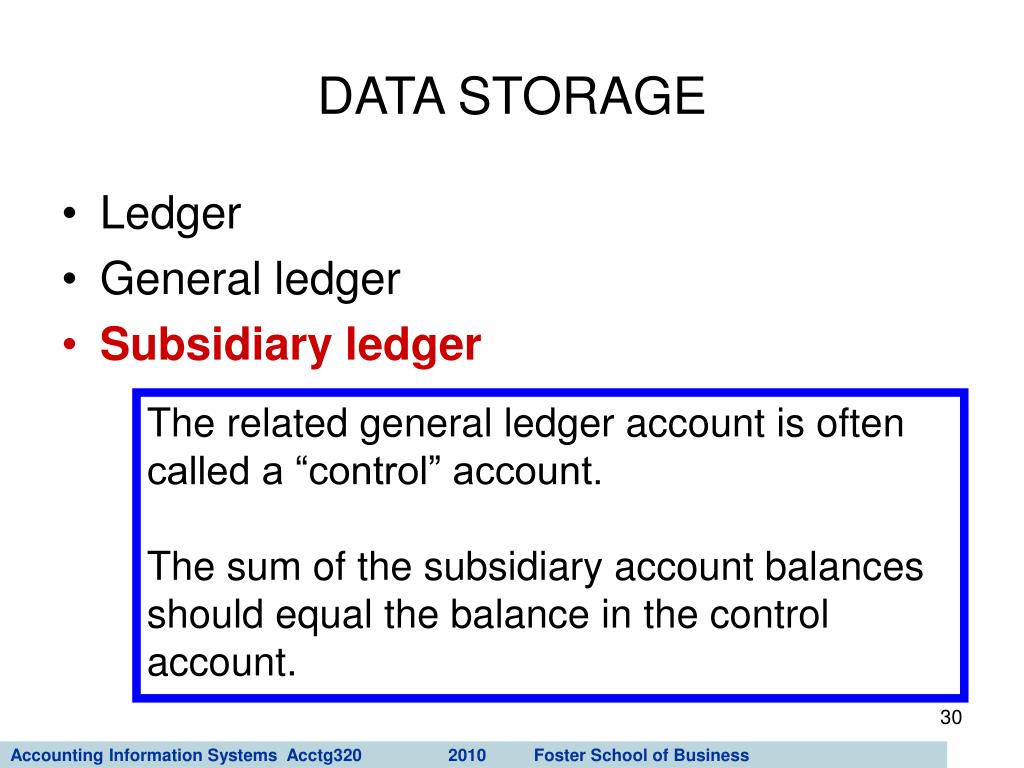 DATA STORAGE

• Ledger
• General ledger
• Subsidiary ledger

The related general ledger account is often called a “control” account.

The sum of the subsidiary account balances should equal the balance in the control account.

30

Accounting Information Systems Acctg320 2010 Foster School of Business